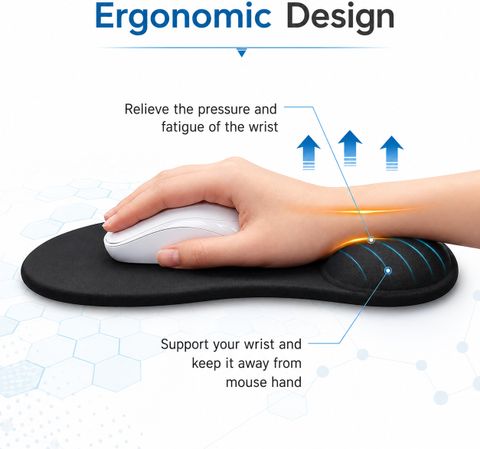 Ergonomic Design

Relieve the pressure and fatigue of the wrist

Support your wrist and keep it away from mouse hand